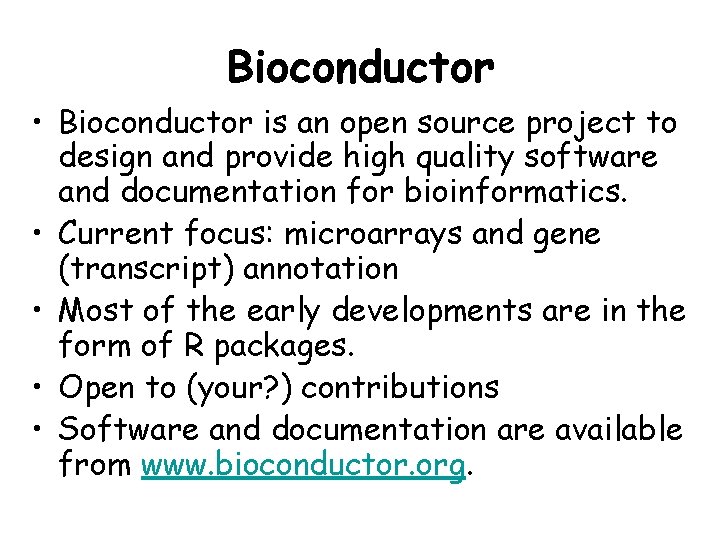 Bioconductor

• Bioconductor is an open source project to design and provide high quality software and documentation for bioinformatics.
• Current focus: microarrays and gene (transcript) annotation
• Most of the early developments are in the form of R packages.
• Open to (your?) contributions
• Software and documentation are available from www.bioconductor.org.